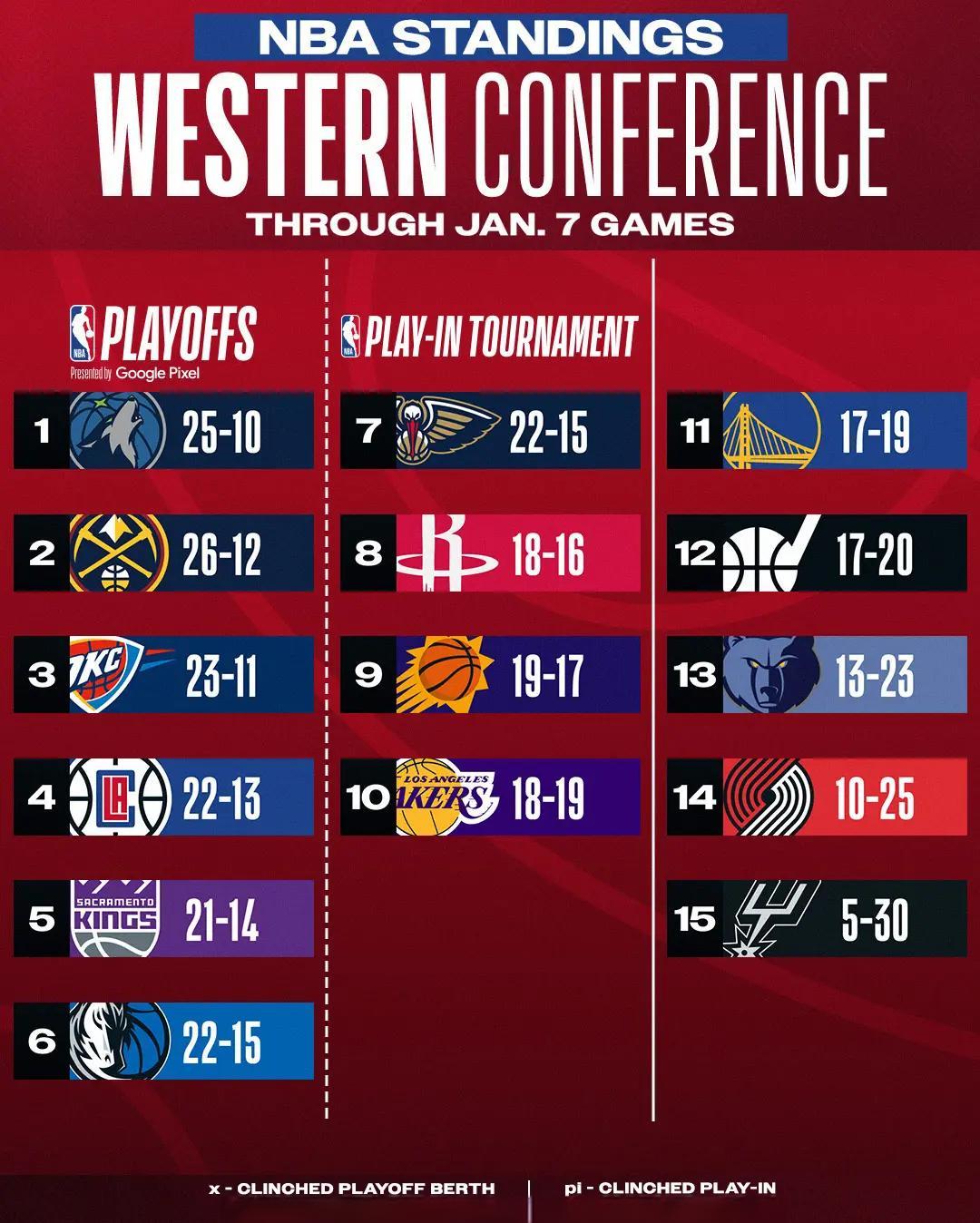 NBA STANDINGS
WESTERN CONFERENCE
THROUGH JAN. 7 GAMES

NBA PLAYOFFS
Presented by Google Pixel

1 25-10
2 26-12
3 OKC 23-11
4 LA 22-13
5 SACRAMENTO KINGS 21-14
6 22-15

NBA PLAY-IN TOURNAMENT

7 22-15
8 18-16
9 19-17
10 LOS ANGELES LAKERS 18-19

11 17-19
12 17-20
13 13-23
14 10-25
15 5-30

x - CLINCHED PLAYOFF BERTH | pi - CLINCHED PLAY-IN